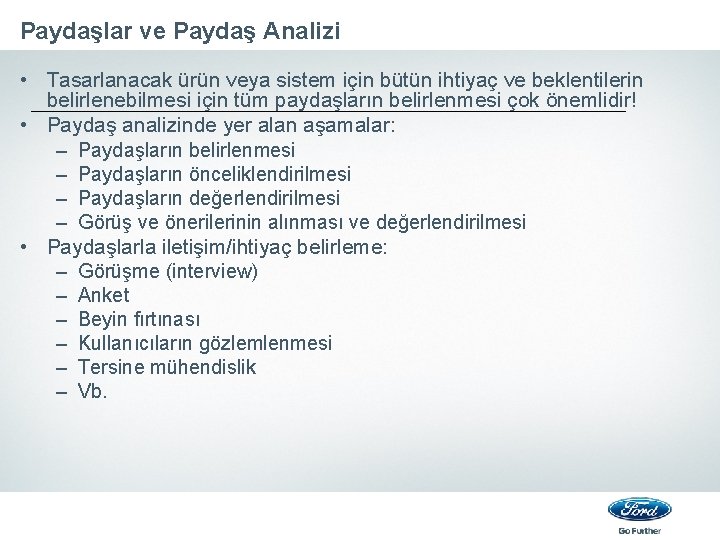 Paydaşlar ve Paydaş Analizi

• Tasarlanacak ürün veya sistem için bütün ihtiyaç ve beklentilerin belirlenebilmesi için tüm paydaşların belirlenmesi çok önemlidir!
• Paydaş analizinde yer alan aşamalar:
– Paydaşların belirlenmesi
– Paydaşların önceliklendirilmesi
– Paydaşların değerlendirilmesi
– Görüş ve önerilerinin alınması ve değerlendirilmesi
• Paydaşlarla iletişim/ihtiyaç belirleme:
– Görüşme (interview)
– Anket
– Beyin fırtınası
– Kullanıcıların gözlemlenmesi
– Tersine mühendislik
– Vb.

Ford
Go Further